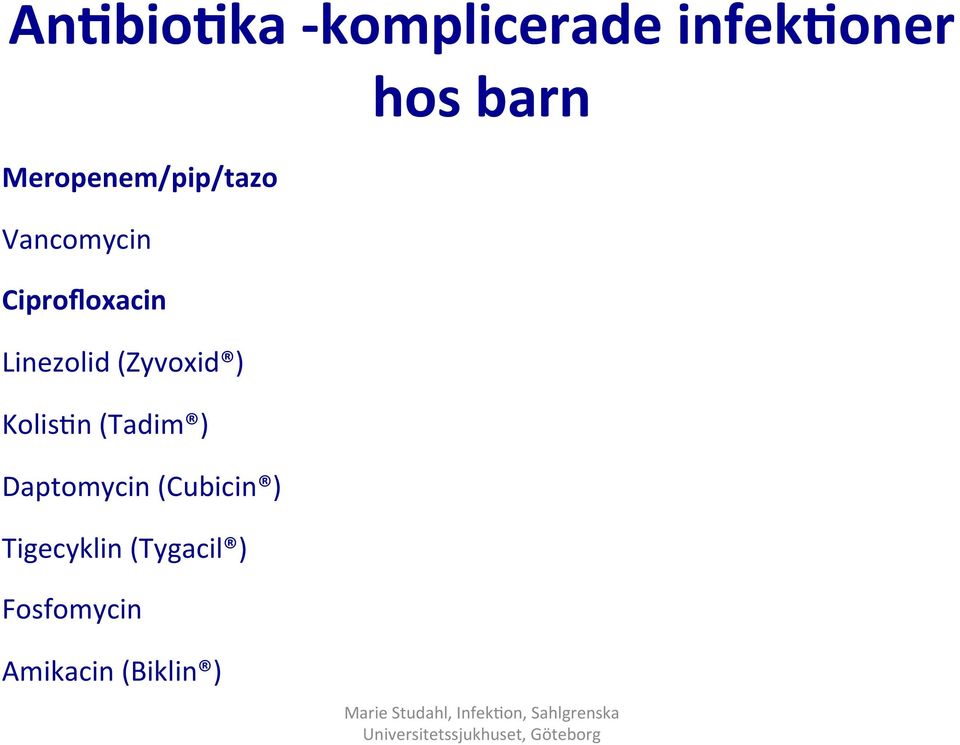 Antibiotika -komplicerade infektioner hos barn

Meropenem/pip/tazo

Vancomycin

Ciprofloxacin

Linezolid (Zyvoxid®)

Kolistin (Tadim®)

Daptomycin (Cubicin®)

Tigecyklin (Tygacil®)

Fosfomycin

Amikacin (Biklin®)

Marie Studahl, Infektion, Sahlgrenska Universitetssjukhuset, Göteborg